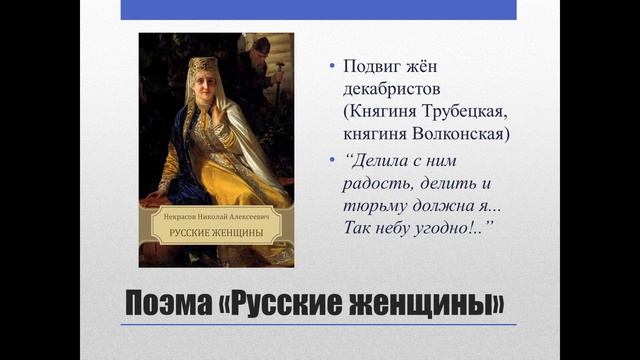 Некрасов Николай Алексеевич

РУССКИЕ ЖЕНЩИНЫ

• Подвиг жён декабристов (Княгиня Трубецкая, княгиня Волконская)

• “Делила с ним радость, делить и тюрьму должна я... Так небу угодно!..”

Поэма «Русские женщины»